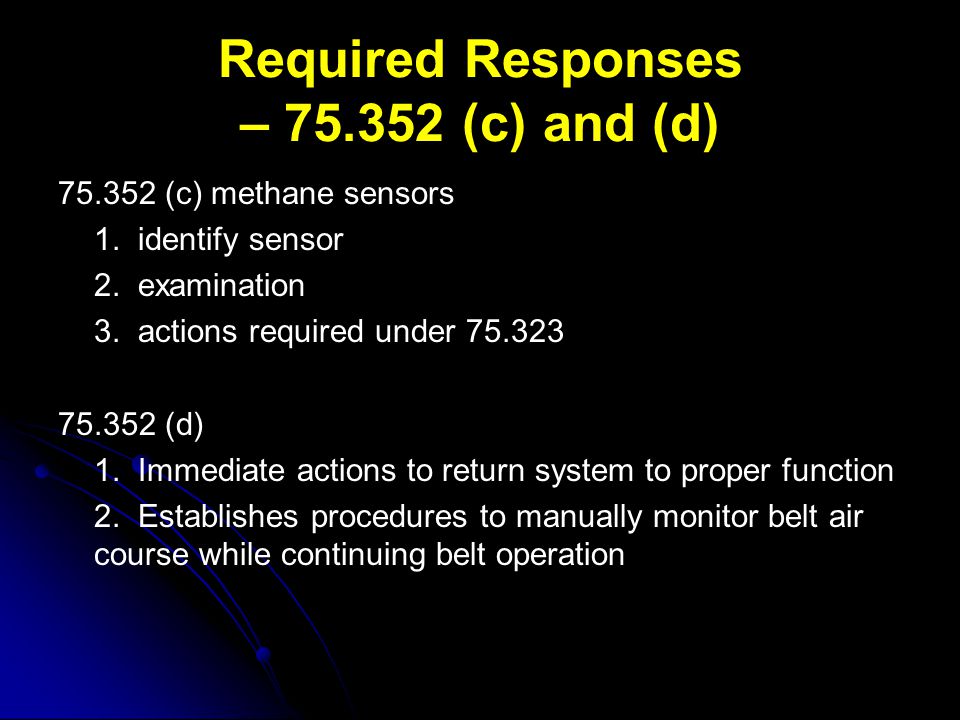 Required Responses – 75.352 (c) and (d)

75.352 (c) methane sensors
1. identify sensor
2. examination
3. actions required under 75.323

75.352 (d)
1. Immediate actions to return system to proper function
2. Establishes procedures to manually monitor belt air course while continuing belt operation